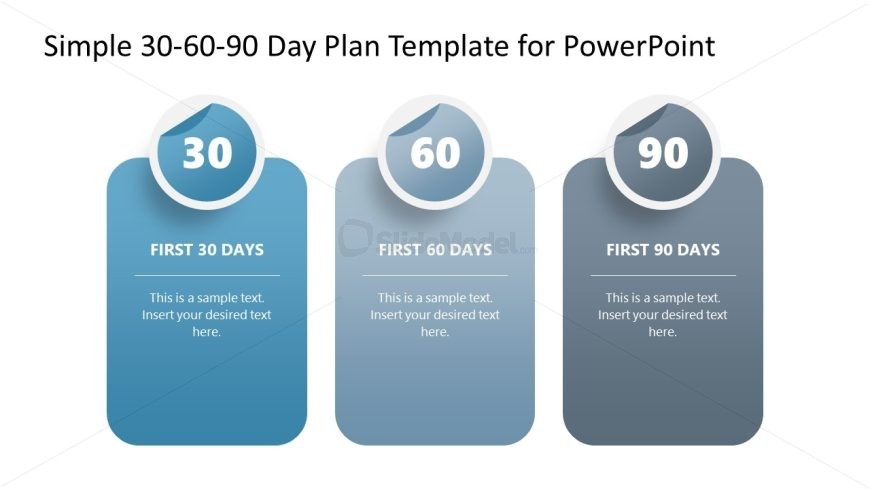 Simple 30-60-90 Day Plan Template for PowerPoint

30

FIRST 30 DAYS

This is a sample text. Insert your desired text here.

60

FIRST 60 DAYS

This is a sample text. Insert your desired text here.

90

FIRST 90 DAYS

This is a sample text. Insert your desired text here.

SlideModel.com